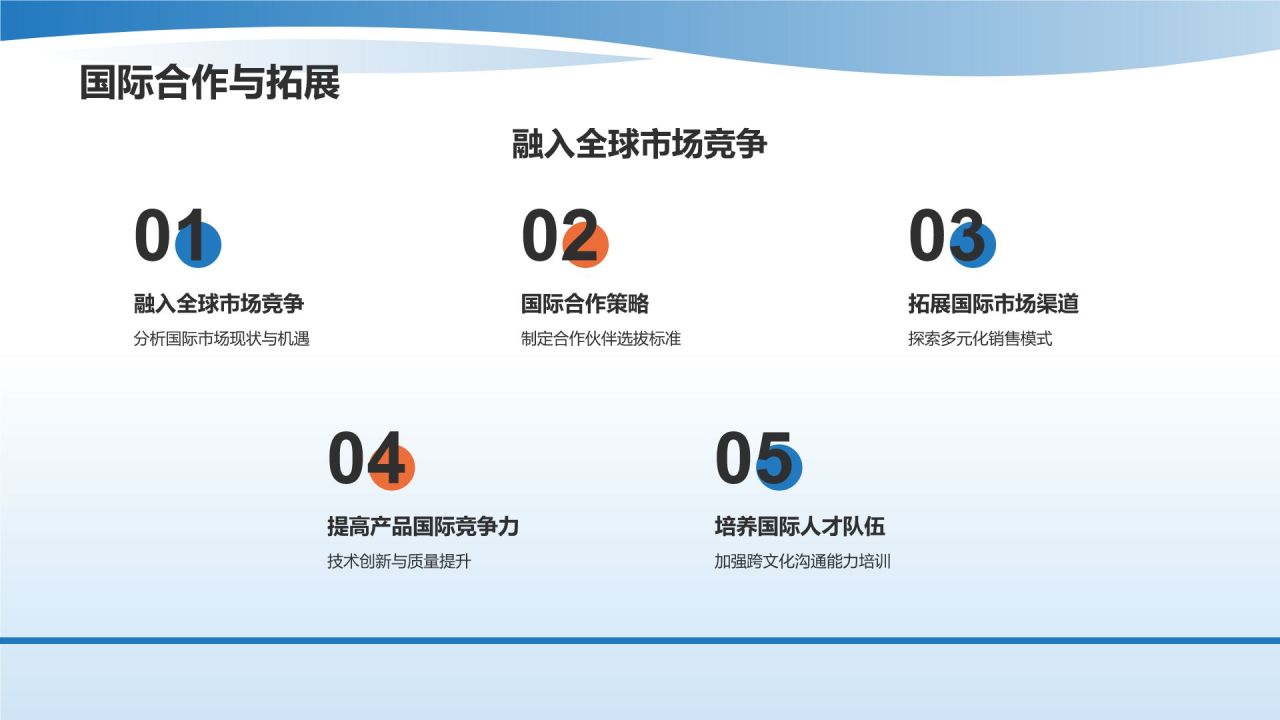 国际合作与拓展

融入全球市场竞争

01
融入全球市场竞争
分析国际市场现状与机遇

02
国际合作策略
制定合作伙伴选拔标准

03
拓展国际市场渠道
探索多元化销售模式

04
提高产品国际竞争力
技术创新与质量提升

05
培养国际人才队伍
加强跨文化沟通能力培训